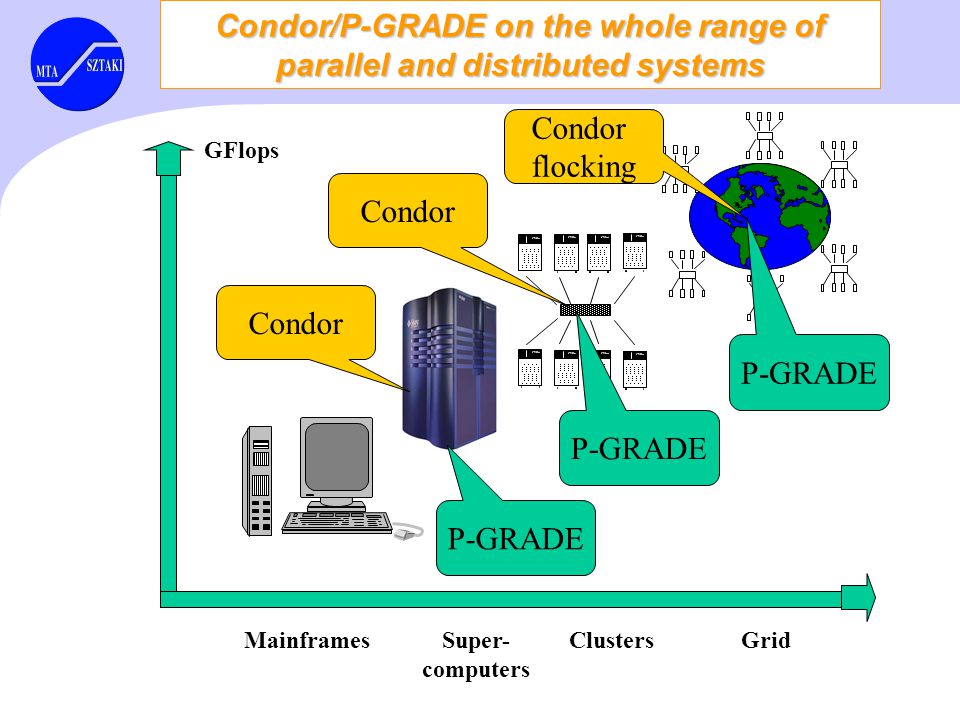 MTA SZTAKI

Condor/P-GRADE on the whole range of parallel and distributed systems

GFlops

Condor flocking

Condor

Condor

P-GRADE

P-GRADE

P-GRADE

Mainframes

Super-computers

Clusters

Grid